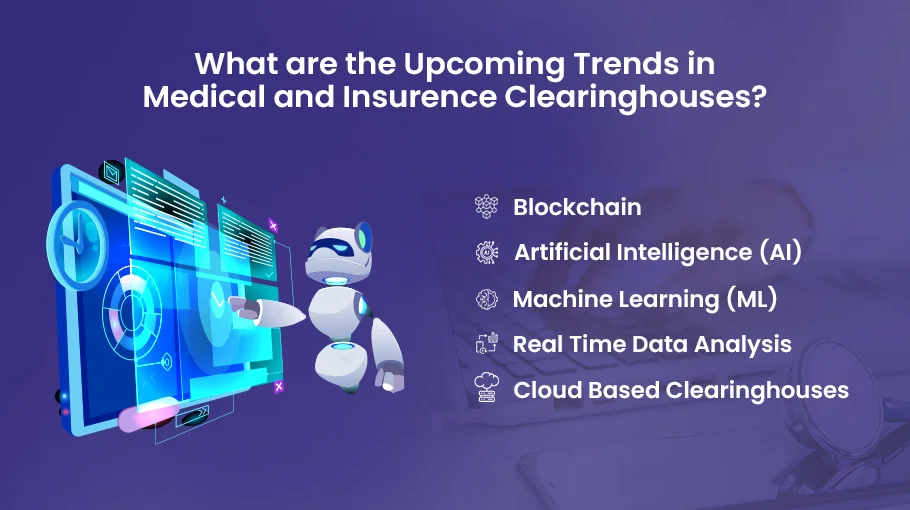 What are the Upcoming Trends in Medical and Insurance Clearinghouses?

Blockchain

Artificial Intelligence (AI)

Machine Learning (ML)

Real Time Data Analysis

Cloud Based Clearinghouses